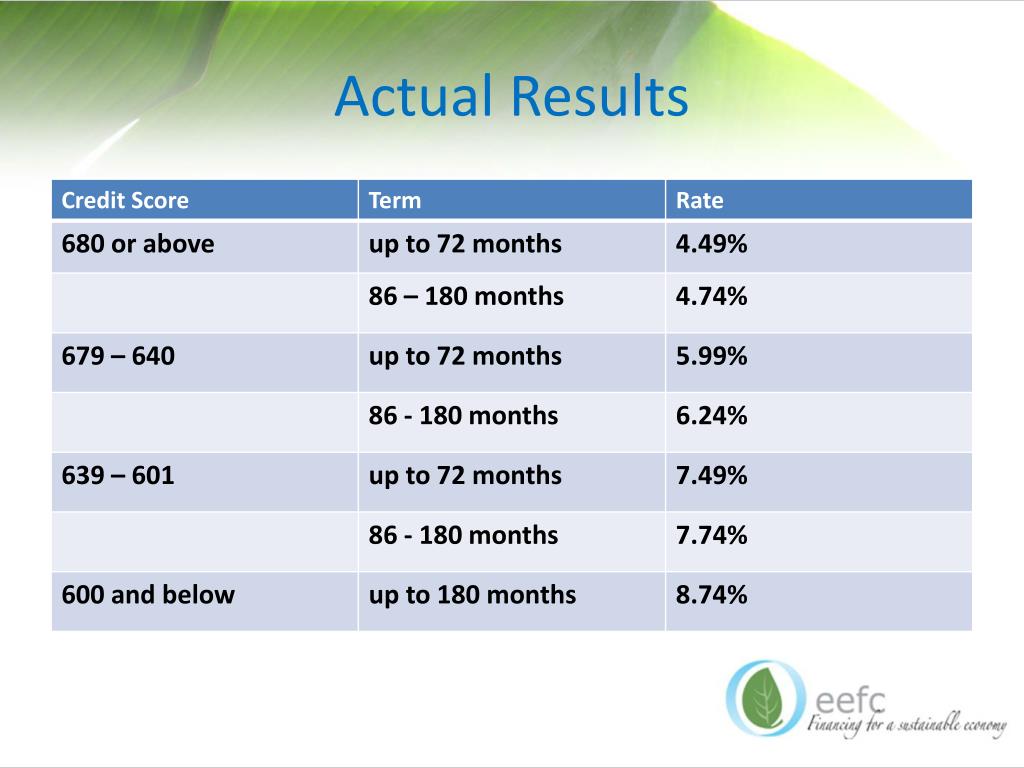 Actual Results

| Credit Score | Term | Rate |
|---|---|---|
| 680 or above | up to 72 months | 4.49% |
| | 86 – 180 months | 4.74% |
| 679 – 640 | up to 72 months | 5.99% |
| | 86 - 180 months | 6.24% |
| 639 – 601 | up to 72 months | 7.49% |
| | 86 - 180 months | 7.74% |
| 600 and below | up to 180 months | 8.74% |

eefc
Financing for a sustainable economy